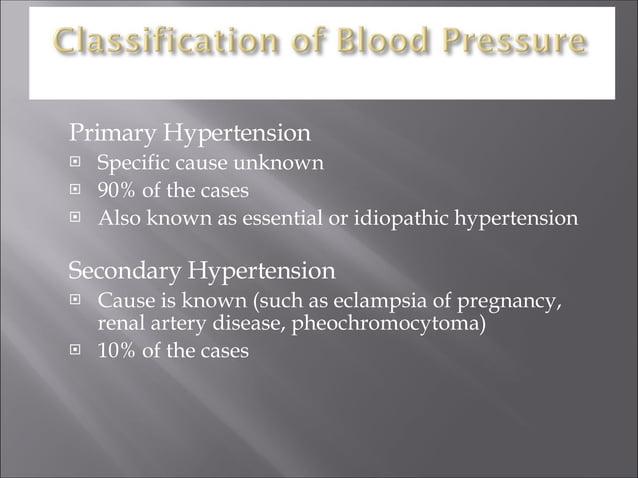 Classification of Blood Pressure

Primary Hypertension
- Specific cause unknown
- 90% of the cases
- Also known as essential or idiopathic hypertension

Secondary Hypertension
- Cause is known (such as eclampsia of pregnancy, renal artery disease, pheochromocytoma)
- 10% of the cases